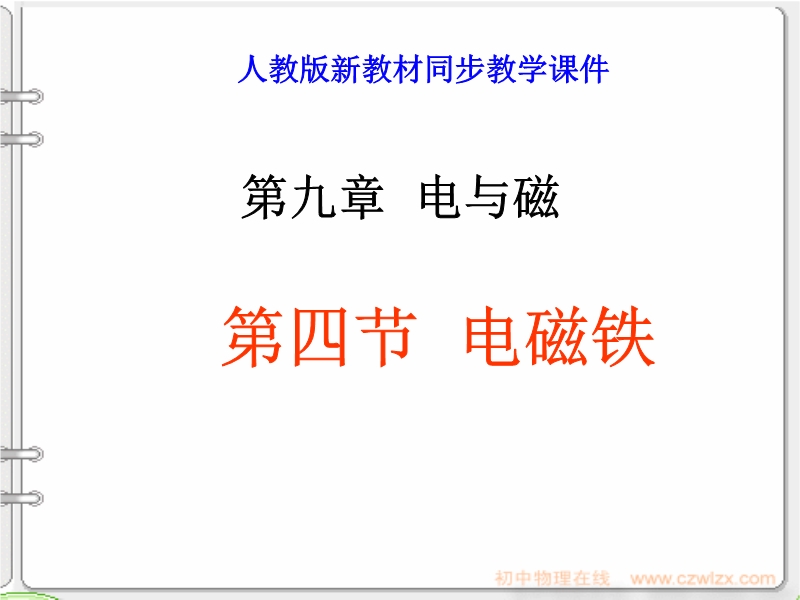 人教版新教材同步教学课件

第九章 电与磁

第四节 电磁铁

初中物理在线 www.czwlzx.com